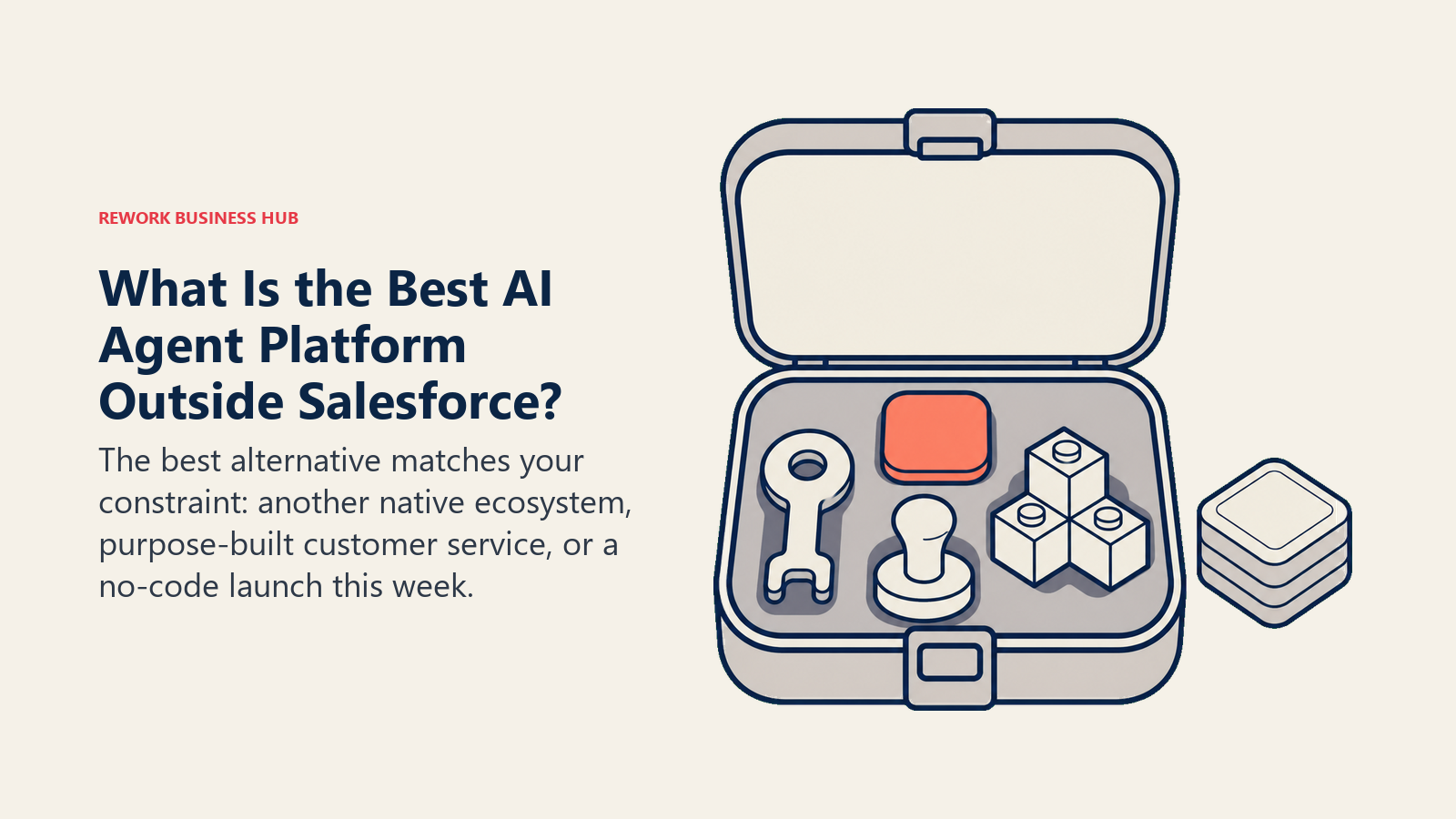 REWORK BUSINESS HUB

What Is the Best AI Agent Platform Outside Salesforce?

The best alternative matches your constraint: another native ecosystem, purpose-built customer service, or a no-code launch this week.